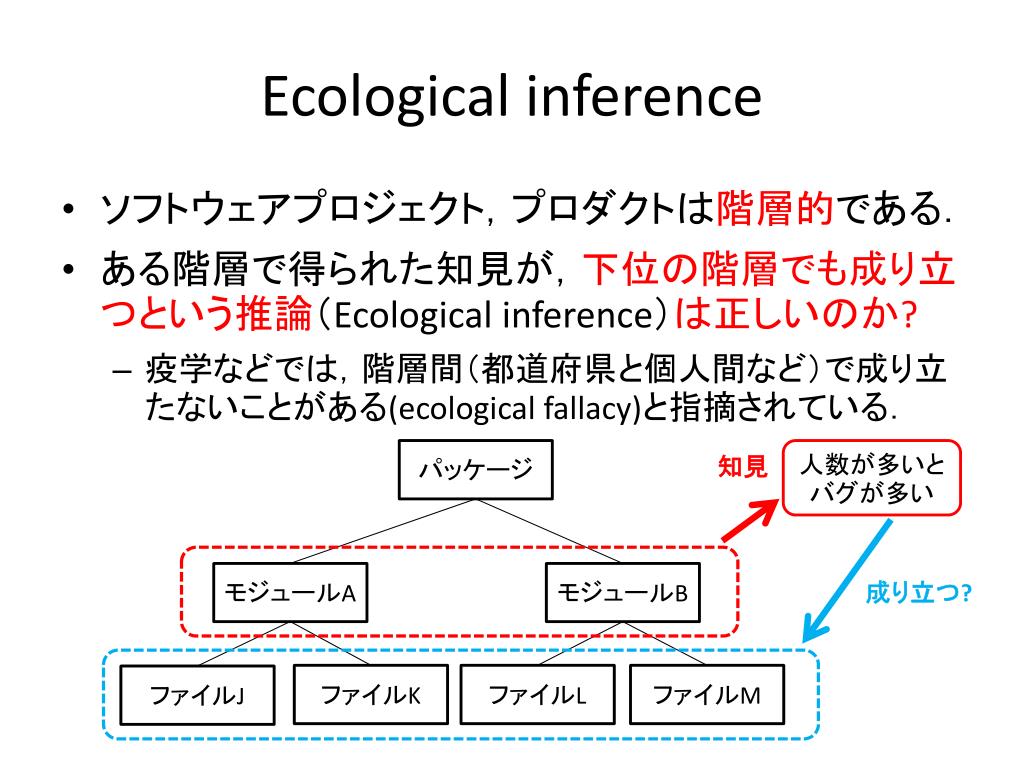 Ecological inference

• ソフトウェアプロジェクト，プロダクトは階層的である.
• ある階層で得られた知見が，下位の階層でも成り立つという推論（Ecological inference）は正しいのか?
– 疫学などでは，階層間（都道府県と個人間など）で成り立たないことがある(ecological fallacy)と指摘されている.

パッケージ

知見

人数が多いとバグが多い

モジュールA

モジュールB

成り立つ?

ファイルJ

ファイルK

ファイルL

ファイルM